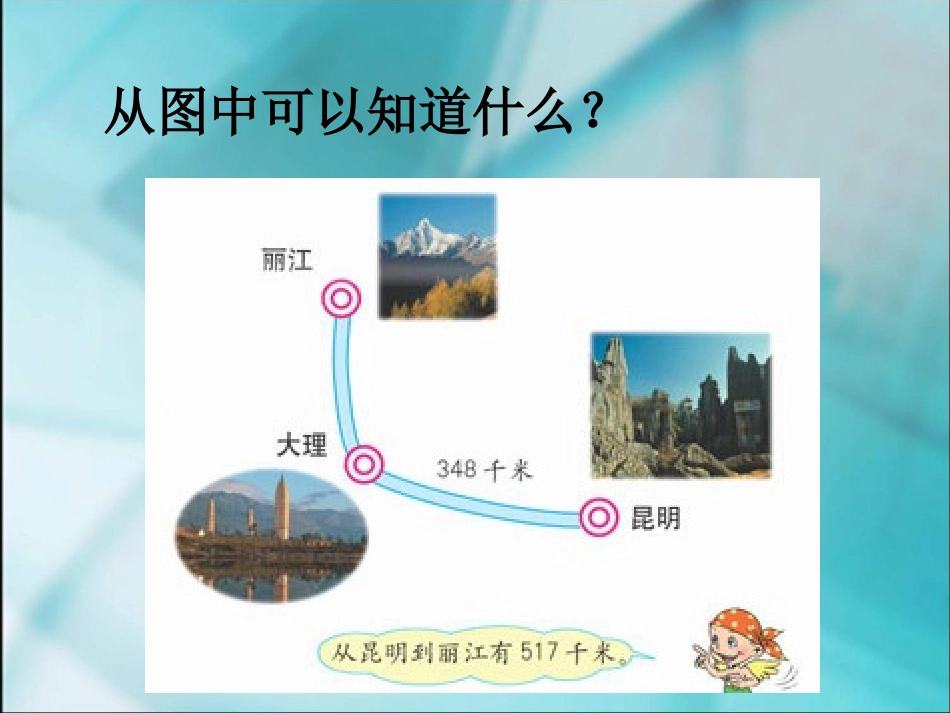 从图中可以知道什么？

丽江

大理

348 千米

昆明

从昆明到丽江有 517 千米。